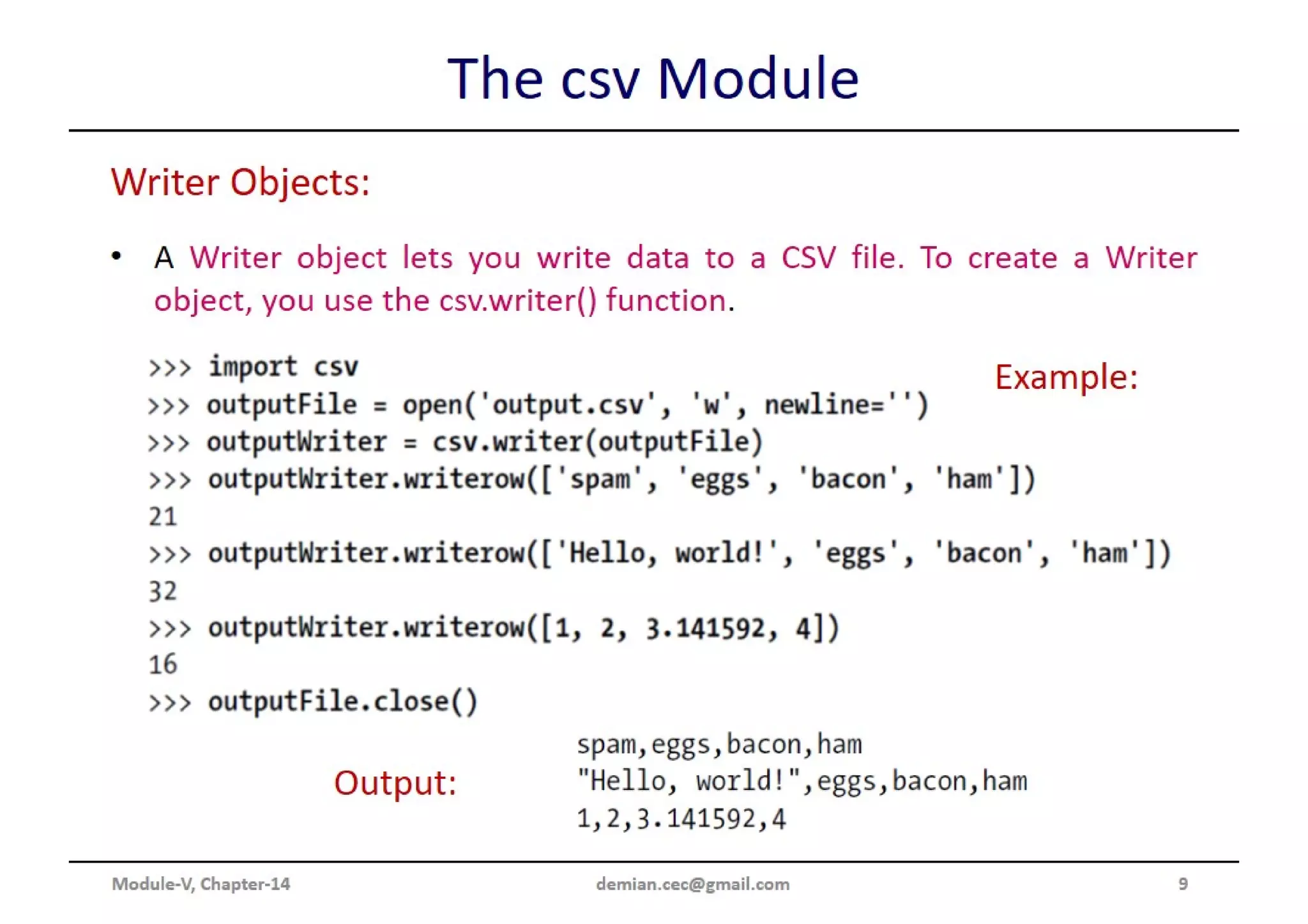 The csv Module

Writer Objects:

• A Writer object lets you write data to a CSV file. To create a Writer object, you use the csv.writer() function.

Example:

>>> import csv
>>> outputFile = open('output.csv', 'w', newline='')
>>> outputWriter = csv.writer(outputFile)
>>> outputWriter.writerow(['spam', 'eggs', 'bacon', 'ham'])
21
>>> outputWriter.writerow(['Hello, world!', 'eggs', 'bacon', 'ham'])
32
>>> outputWriter.writerow([1, 2, 3.141592, 4])
16
>>> outputFile.close()

Output:

spam,eggs,bacon,ham
"Hello, world!",eggs,bacon,ham
1,2,3.141592,4

Module-V, Chapter-14 demian.cec@gmail.com 9